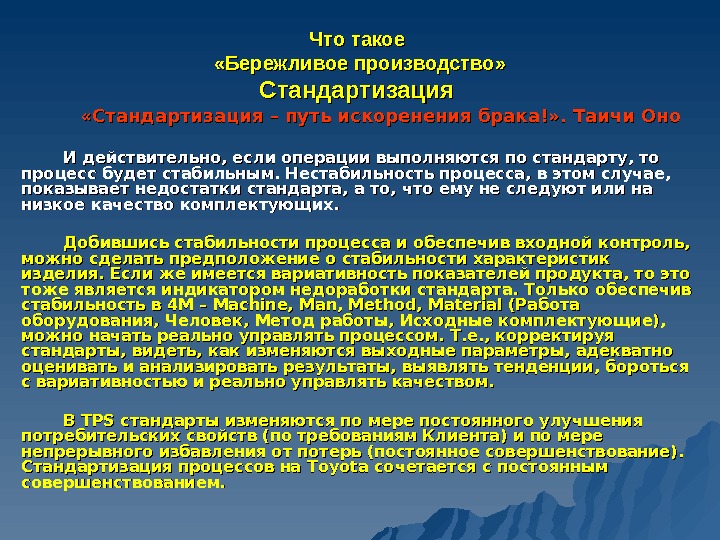 Что такое
«Бережливое производство»
Стандартизация
«Стандартизация – путь искоренения брака!». Таичи Оно

И действительно, если операции выполняются по стандарту, то процесс будет стабильным. Нестабильность процесса, в этом случае, показывает недостатки стандарта, а то, что ему не следуют или на низкое качество комплектующих.

Добившись стабильности процесса и обеспечив входной контроль, можно сделать предположение о стабильности характеристик изделия. Если же имеется вариативность показателей продукта, то это тоже является индикатором недоработки стандарта. Только обеспечив стабильность в 4М – Machine, Man, Method, Material (Работа оборудования, Человек, Метод работы, Исходные комплектующие), можно начать реально управлять процессом. Т.е., корректируя стандарты, видеть, как изменяются выходные параметры, адекватно оценивать и анализировать результаты, выявлять тенденции, бороться с вариативностью и реально управлять качеством.

В TPS стандарты изменяются по мере постоянного улучшения потребительских свойств (по требованиям Клиента) и по мере непрерывного избавления от потерь (постоянное совершенствование). Стандартизация процессов на Toyota сочетается с постоянным совершенствованием.